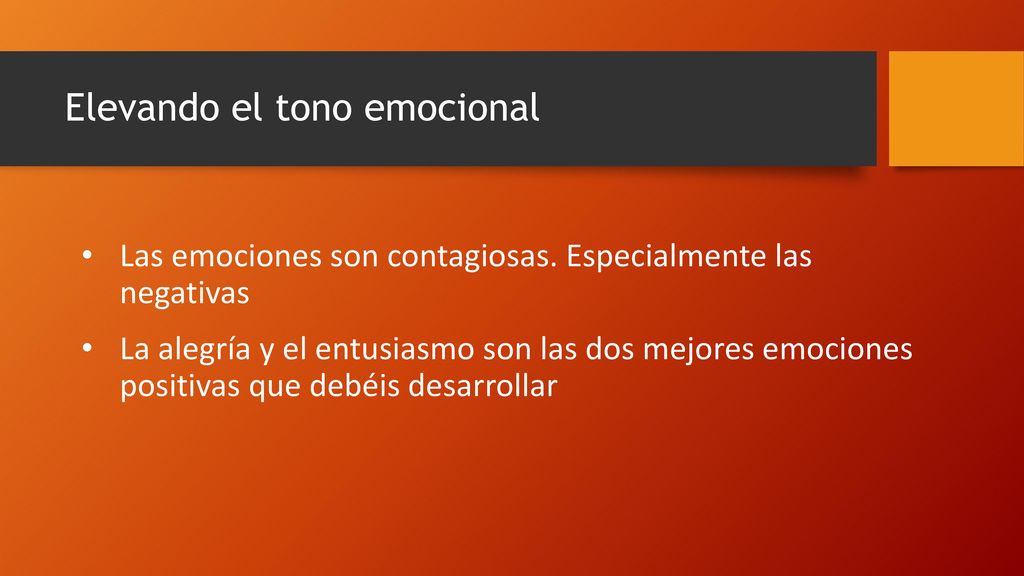 Elevando el tono emocional

• Las emociones son contagiosas. Especialmente las negativas

• La alegría y el entusiasmo son las dos mejores emociones positivas que debéis desarrollar